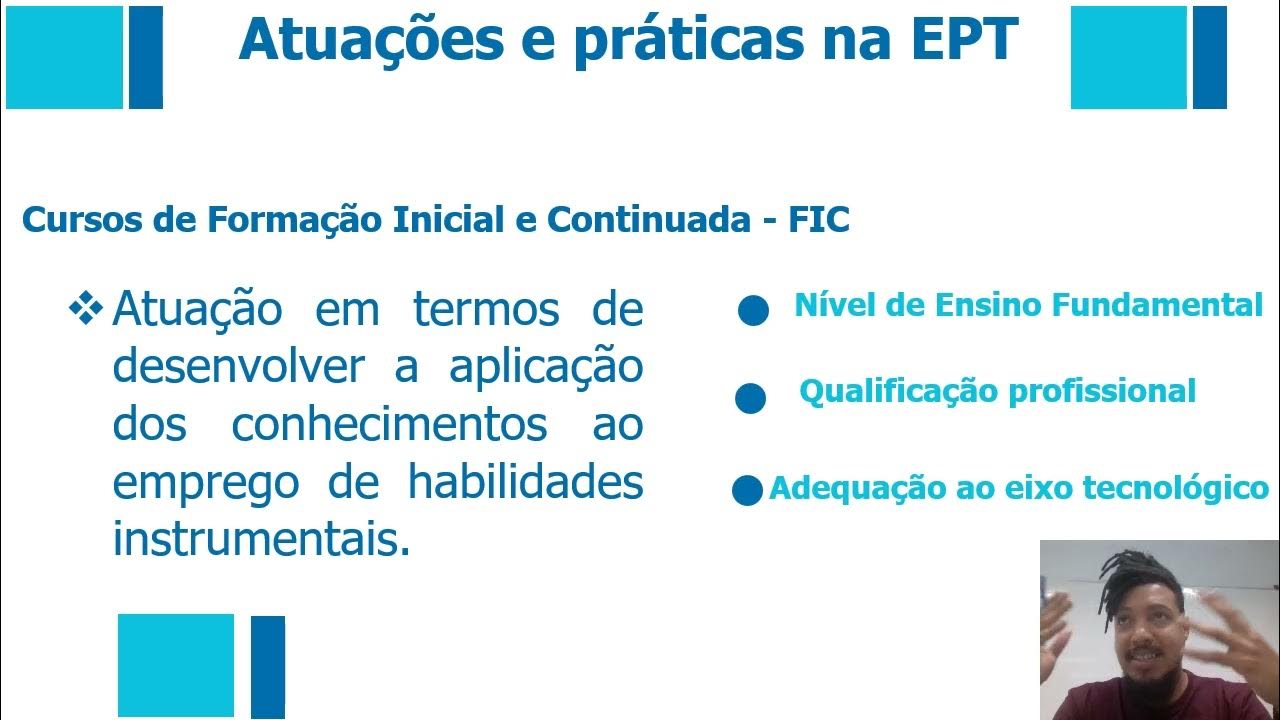 Atuações e práticas na EPT

Cursos de Formação Inicial e Continuada - FIC

❖ Atuação em termos de desenvolver a aplicação dos conhecimentos ao emprego de habilidades instrumentais.

● Nível de Ensino Fundamental

● Qualificação profissional

● Adequação ao eixo tecnológico